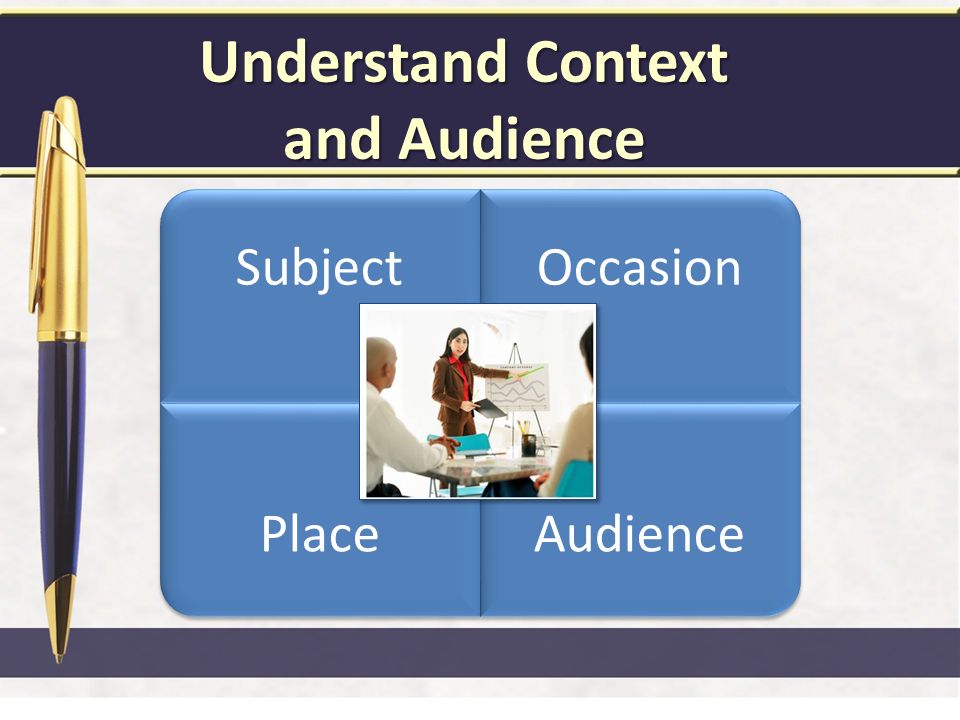 Understand Context and Audience

Subject

Occasion

Place

Audience